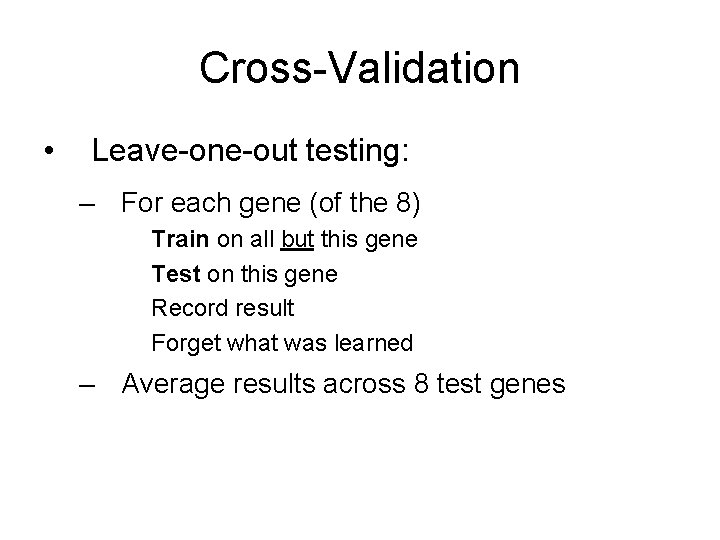 Cross-Validation

• Leave-one-out testing:

– For each gene (of the 8)

Train on all but this gene

Test on this gene

Record result

Forget what was learned

– Average results across 8 test genes